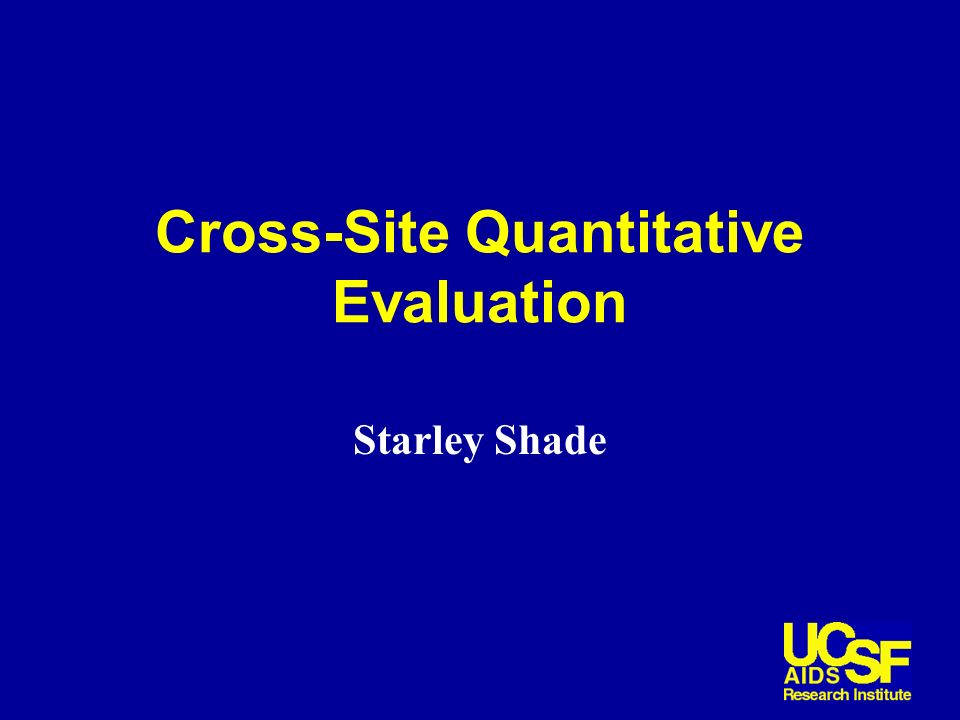 Cross-Site Quantitative Evaluation

Starley Shade

UCSF
AIDS
Research Institute